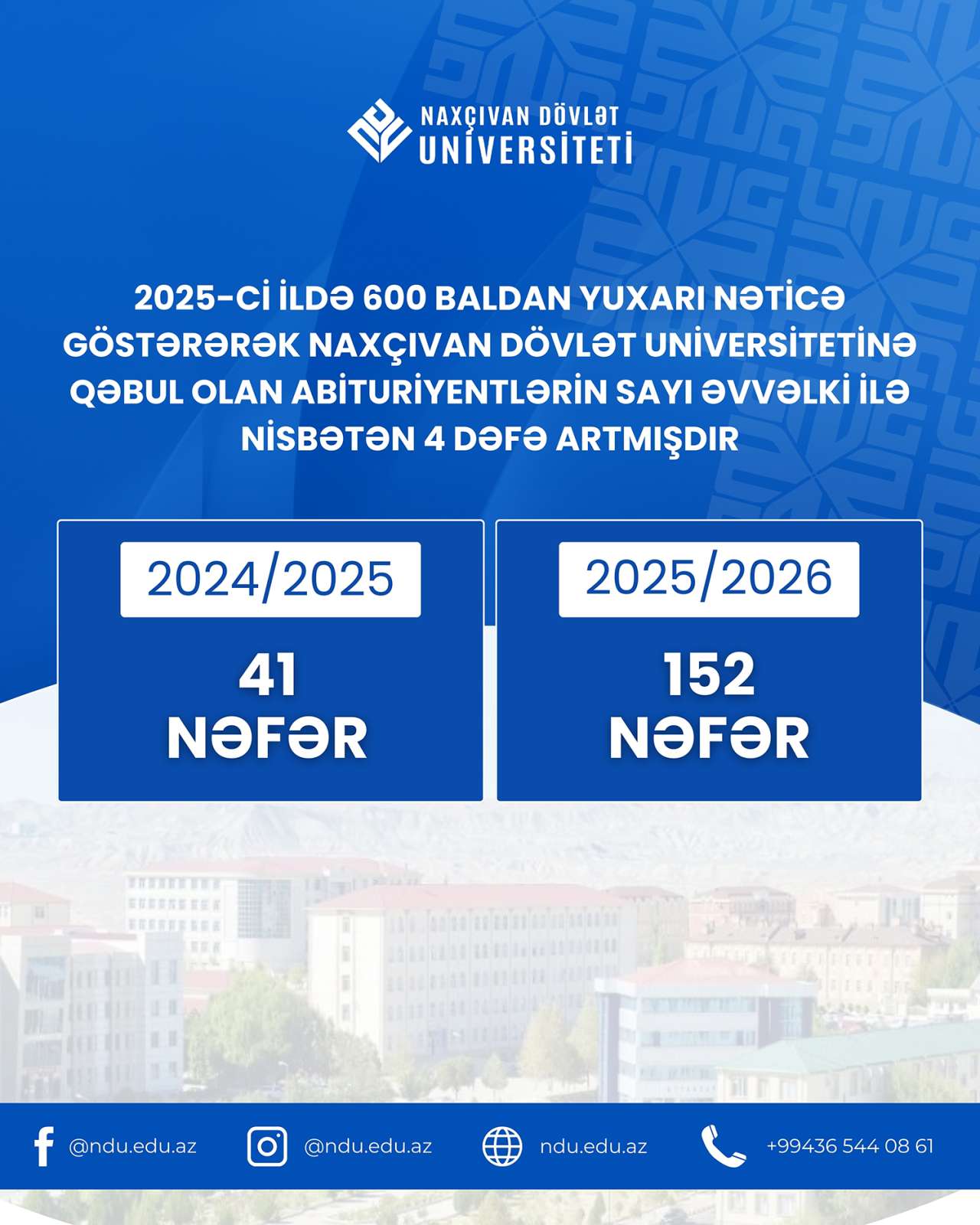 NAXÇIVAN DÖVLƏT UNİVERSİTETİ

2025-Cİ İLDƏ 600 BALDAN YUXARI NƏTİCƏ GÖSTƏRƏRƏK NAXÇIVAN DÖVLƏT UNİVERSİTETİNƏ QƏBUL OLAN ABİTURİYENTLƏRİN SAYI ƏVVƏLKİ İLƏ NİSBƏTƏN 4 DƏFƏ ARTMIŞDIR

2024/2025

41 NƏFƏR

2025/2026

152 NƏFƏR

@ndu.edu.az @ndu.edu.az ndu.edu.az +99436 544 08 61